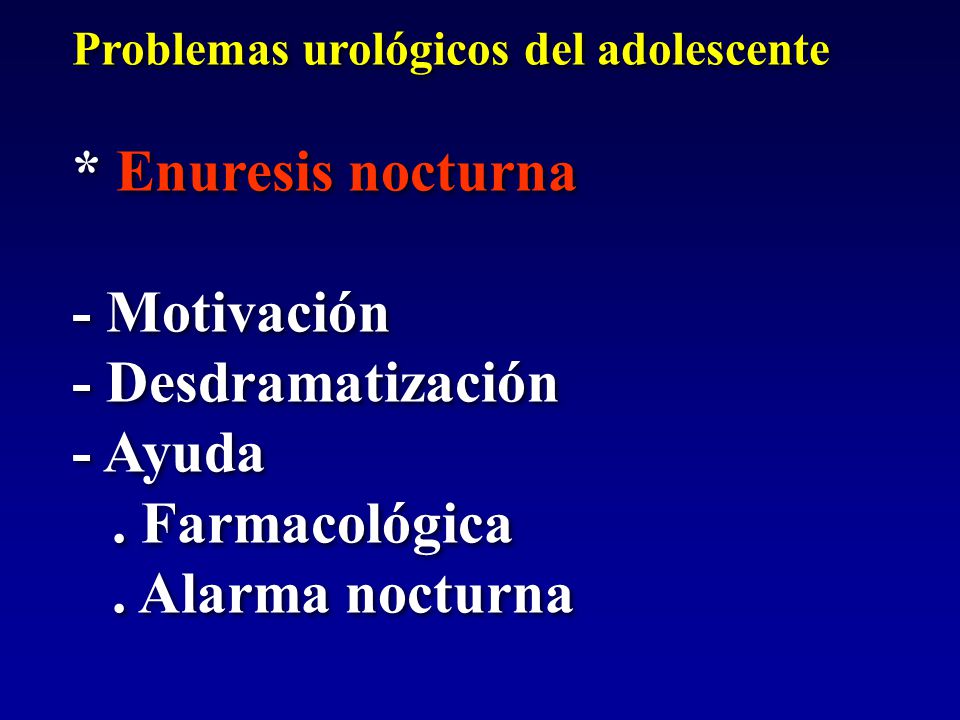 Problemas urológicos del adolescente

* Enuresis nocturna

- Motivación
- Desdramatización
- Ayuda
. Farmacológica
. Alarma nocturna